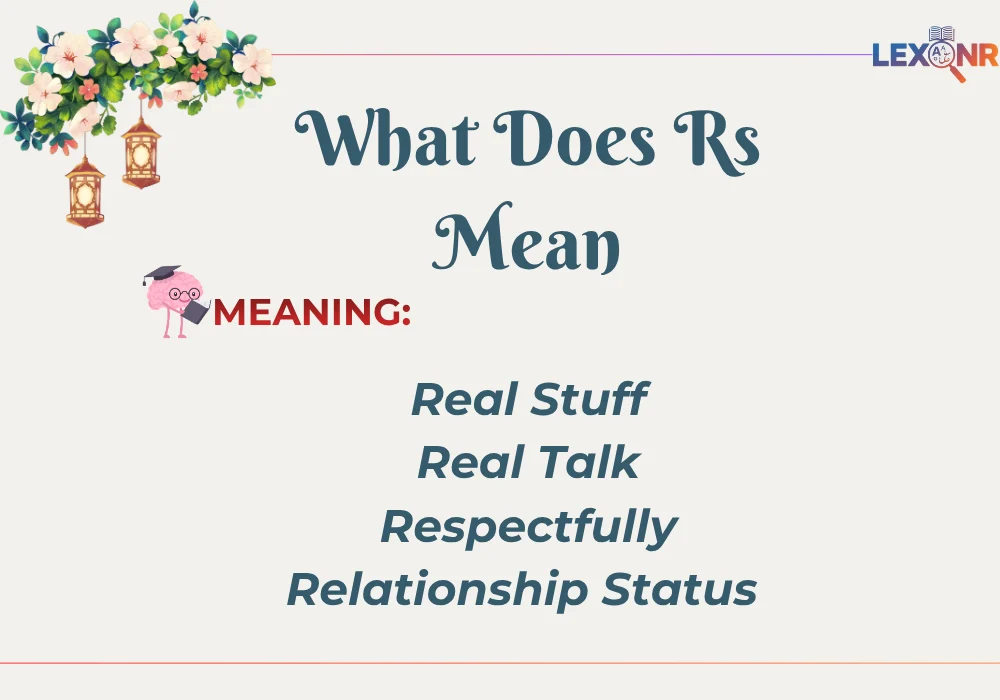 LEXONR

What Does Rs Mean

MEANING:

Real Stuff
Real Talk
Respectfully
Relationship Status